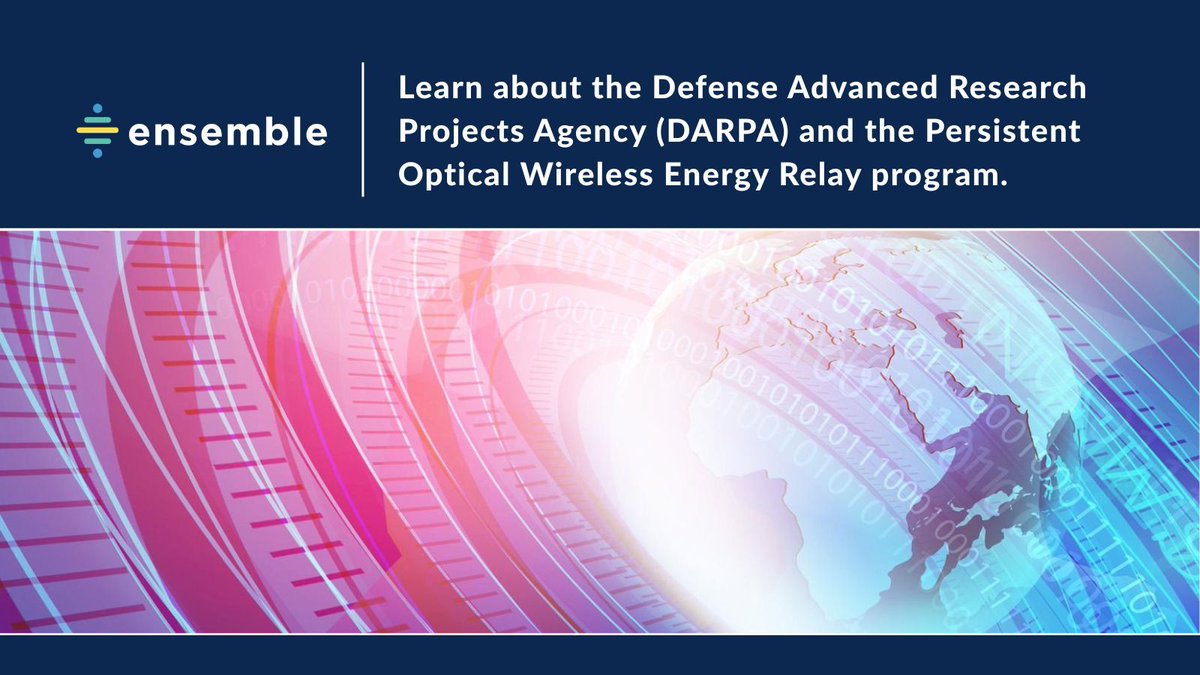 ensemble

Learn about the Defense Advanced Research Projects Agency (DARPA) and the Persistent Optical Wireless Energy Relay program.